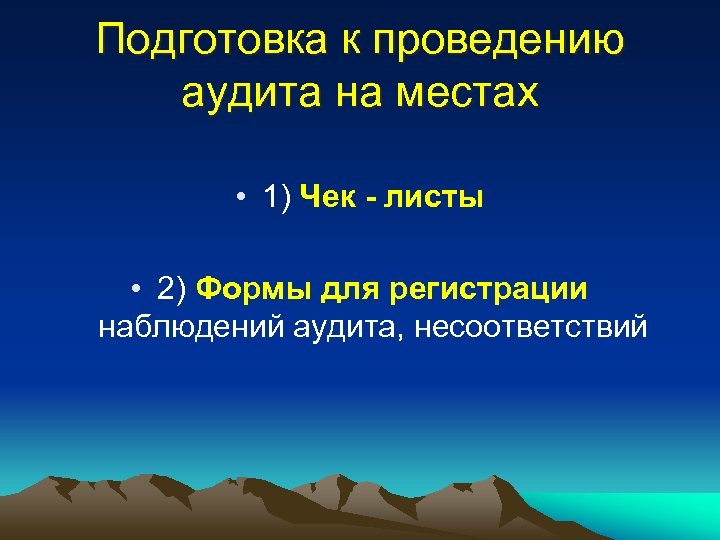 Подготовка к проведению аудита на местах

• 1) Чек - листы

• 2) Формы для регистрации наблюдений аудита, несоответствий